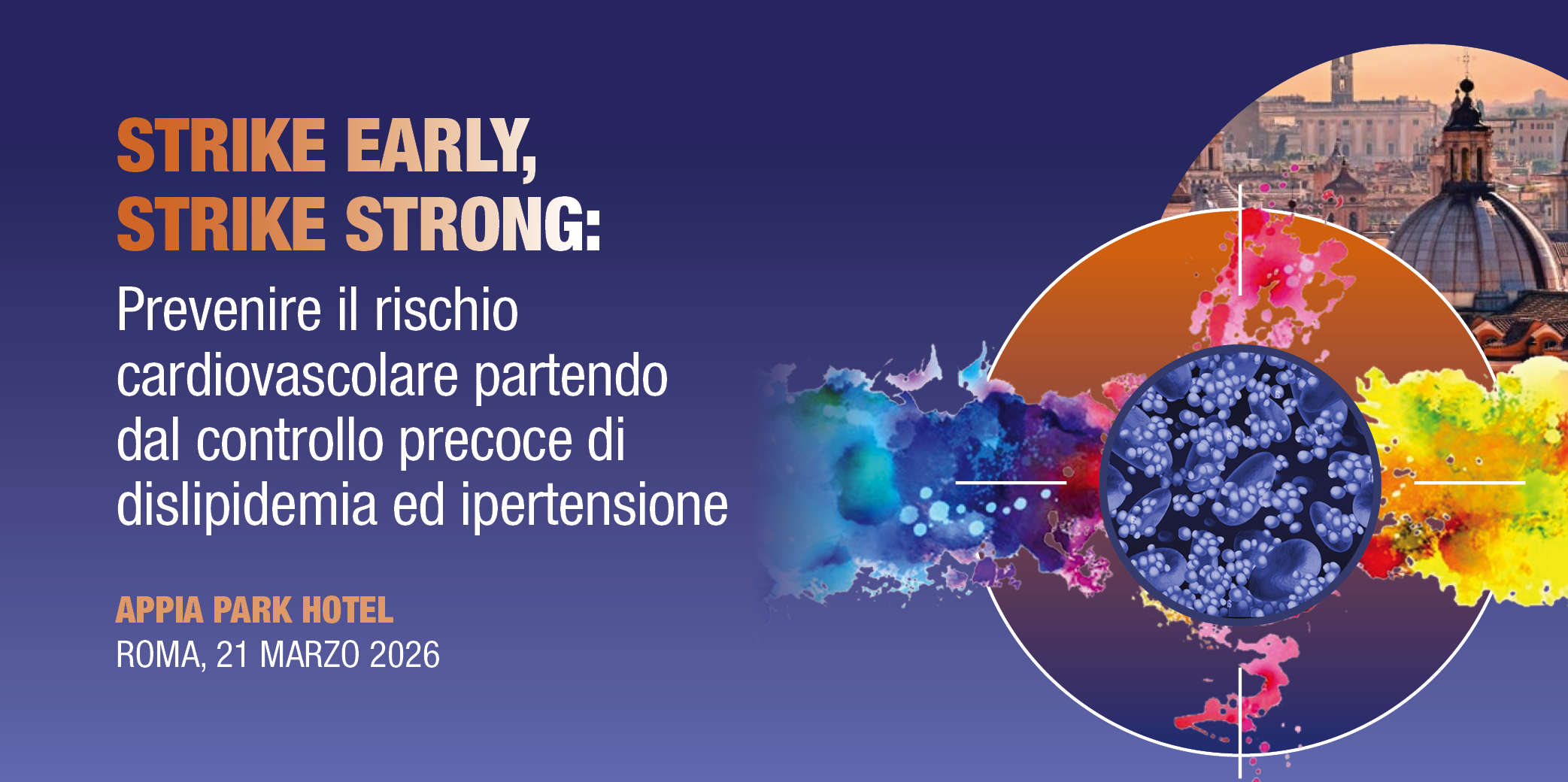 STRIKE EARLY, STRIKE STRONG:
Prevenire il rischio cardiovascolare partendo dal controllo precoce di dislipidemia ed ipertensione

APPIA PARK HOTEL
ROMA, 21 MARZO 2026